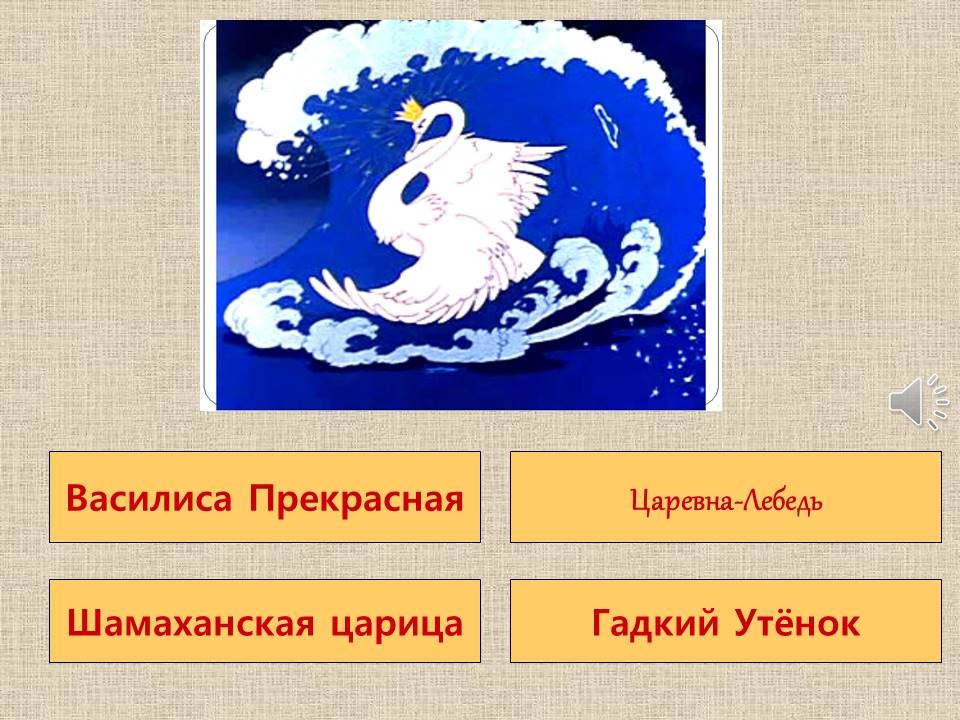 Василиса Прекрасная

Царевна-Лебедь

Шамаханская царица

Гадкий Утёнок